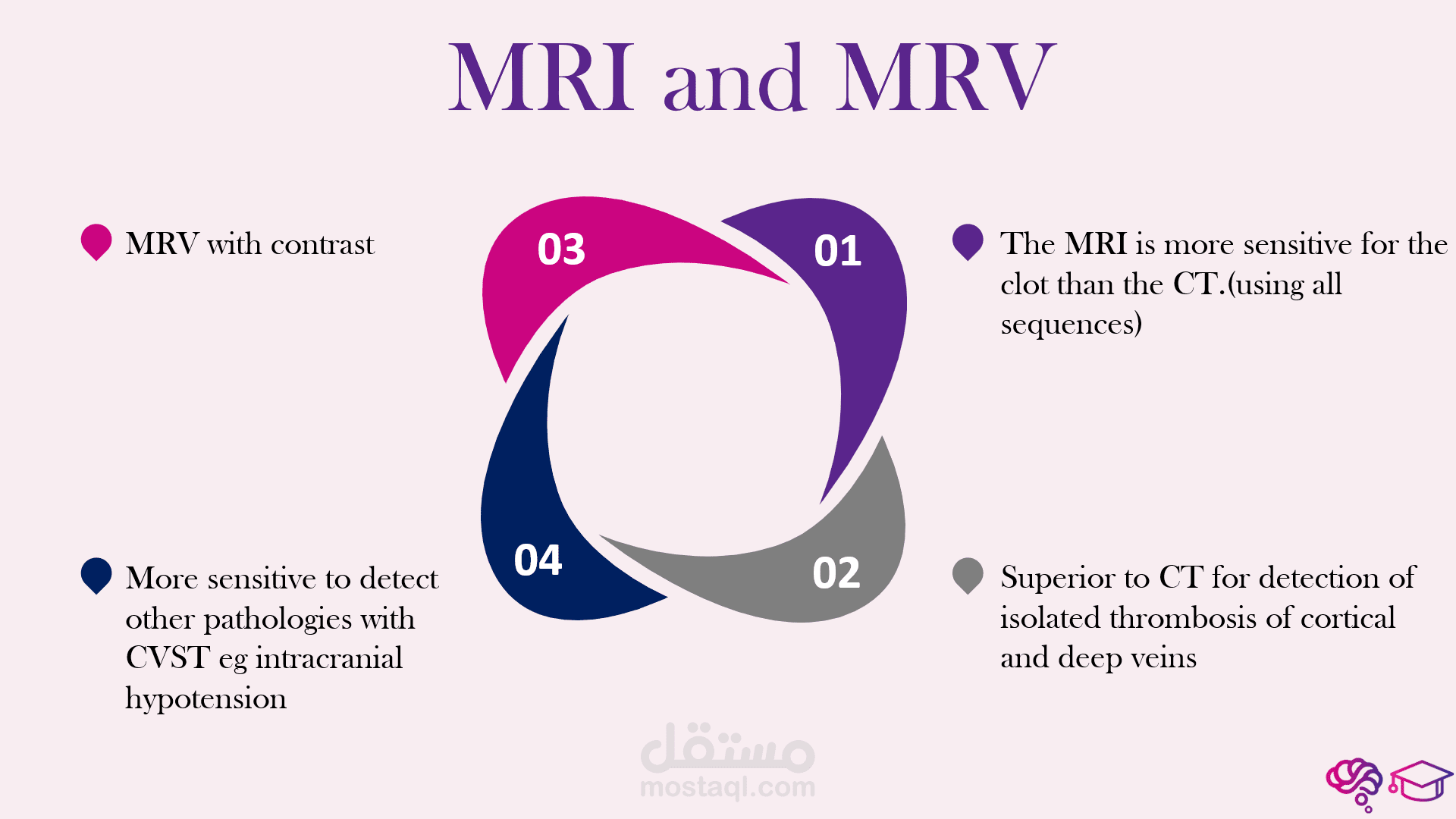 MRI and MRV

MRV with contrast

03

01

The MRI is more sensitive for the clot than the CT.(using all sequences)

04

02

More sensitive to detect other pathologies with CVST eg intracranial hypotension

Superior to CT for detection of isolated thrombosis of cortical and deep veins

مستقل
mostaql.com